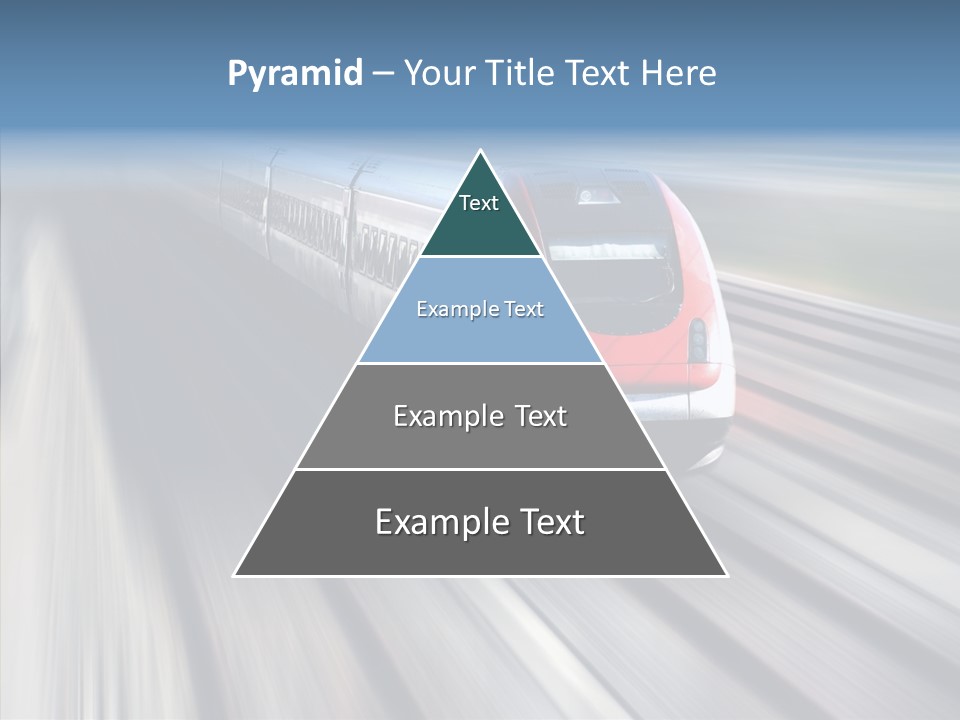 Pyramid – Your Title Text Here

Text

Example Text

Example Text

Example Text